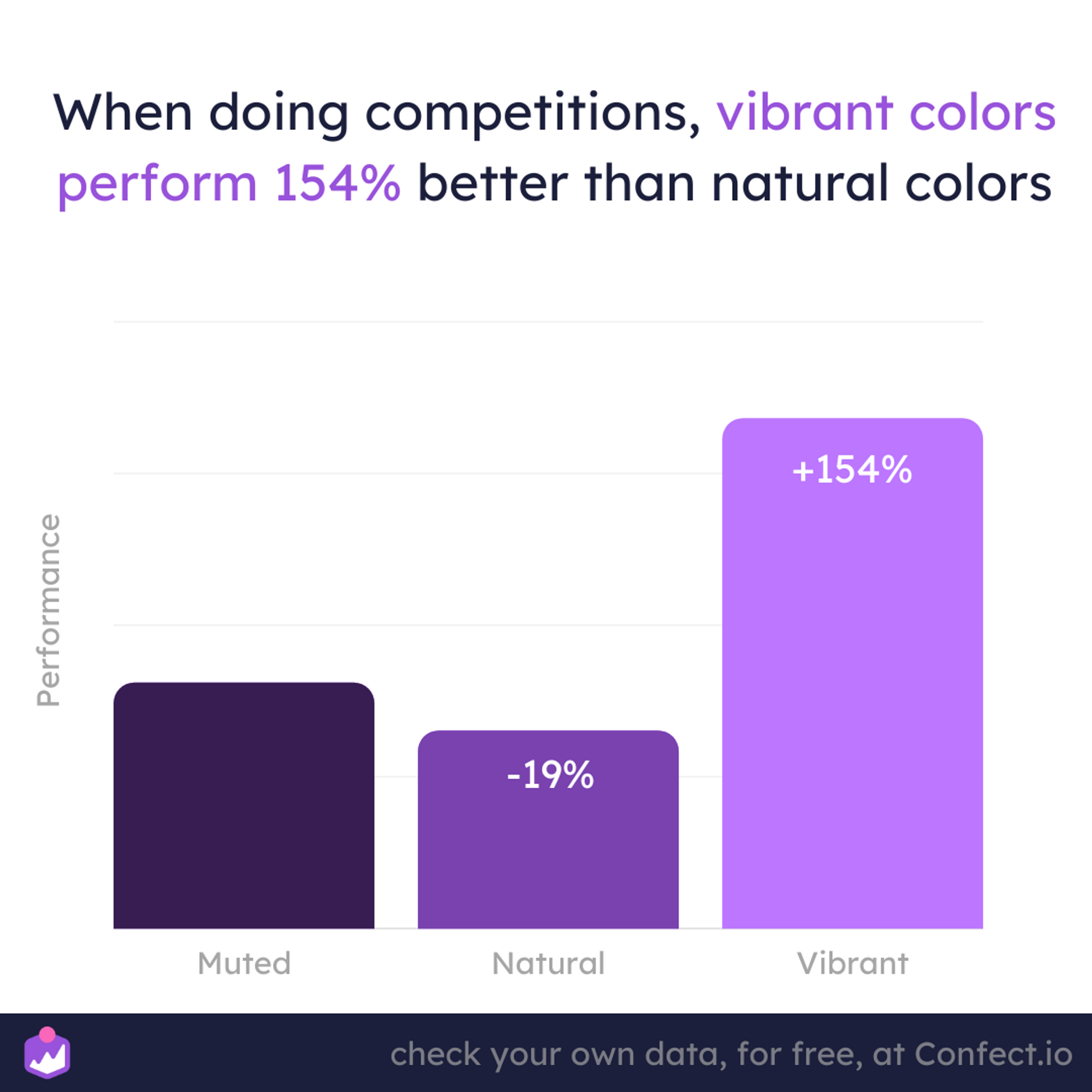 When doing competitions, vibrant colors perform 154% better than natural colors

Performance

-19%

+154%

Muted

Natural

Vibrant

check your own data, for free, at Confect.io